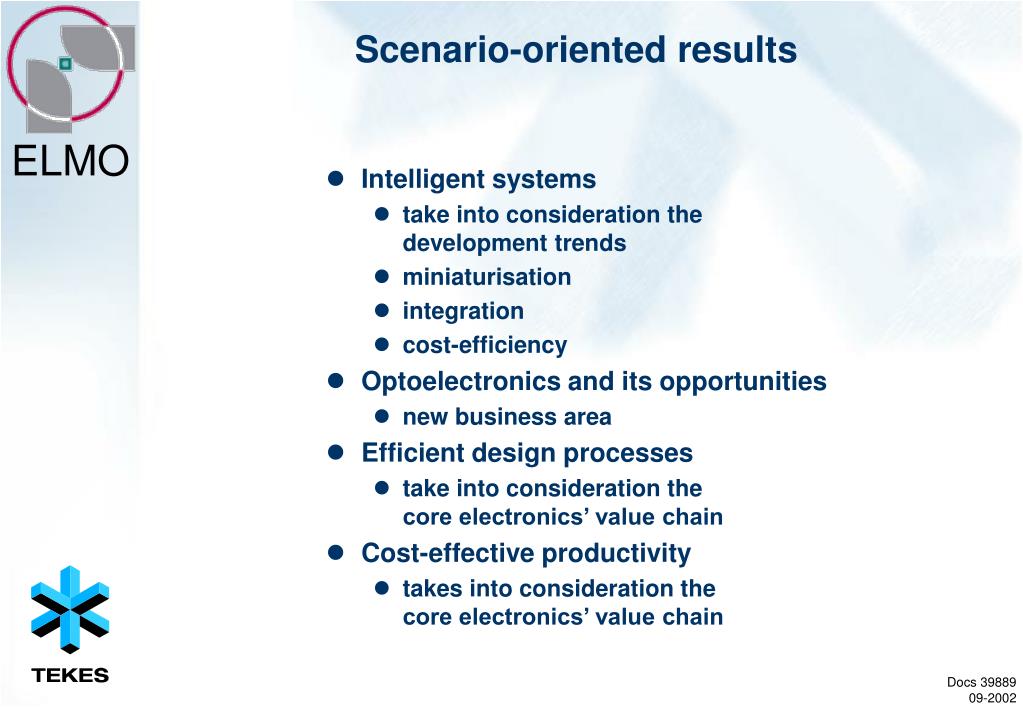 ELMO

Scenario-oriented results

- Intelligent systems
  - take into consideration the development trends
  - miniaturisation
  - integration
  - cost-efficiency
- Optoelectronics and its opportunities
  - new business area
- Efficient design processes
  - take into consideration the core electronics’ value chain
- Cost-effective productivity
  - takes into consideration the core electronics’ value chain

TEKES

Docs 39889
09-2002